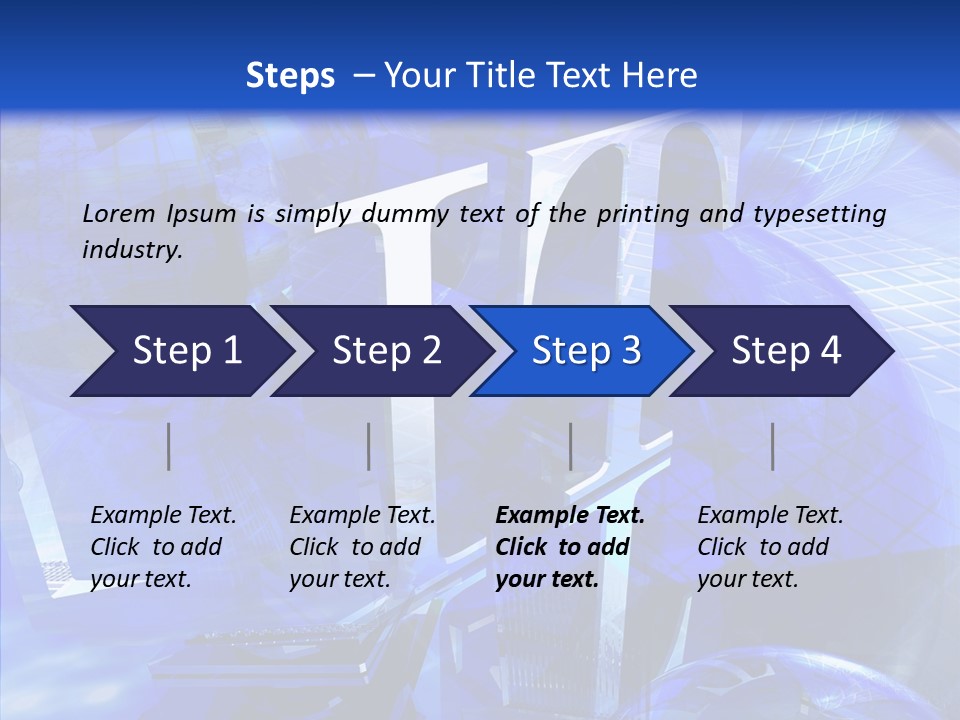 Steps – Your Title Text Here

Lorem Ipsum is simply dummy text of the printing and typesetting industry.

Step 1

Step 2

Step 3

Step 4

Example Text. Click to add your text.

Example Text. Click to add your text.

Example Text. Click to add your text.

Example Text. Click to add your text.